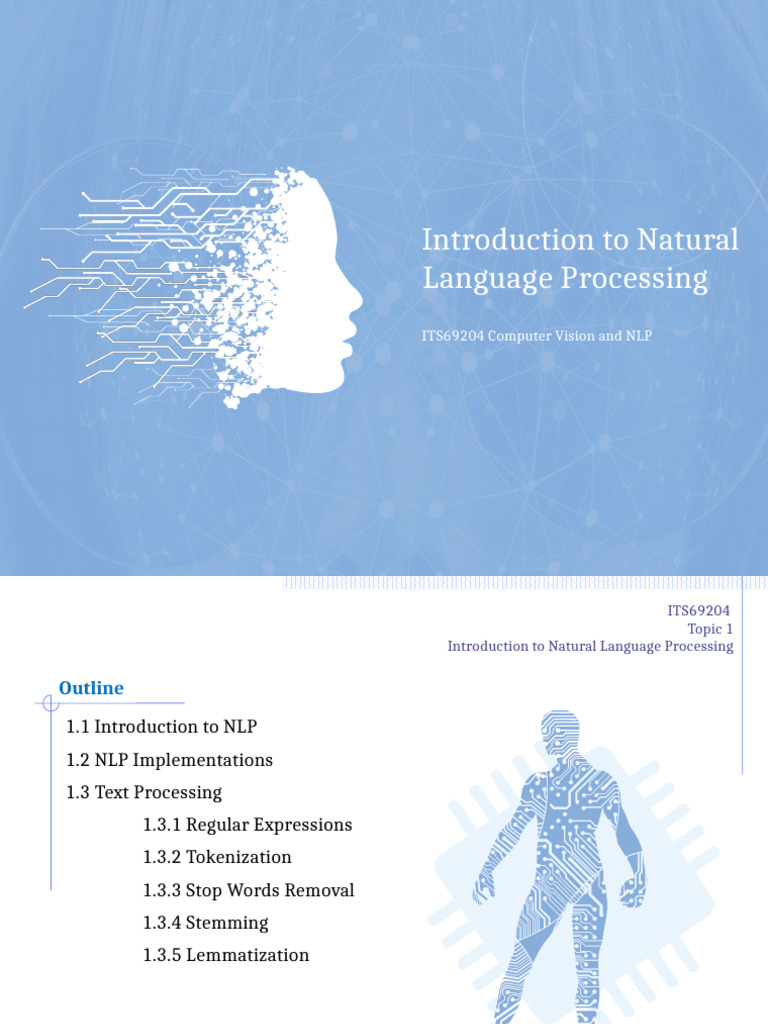 Introduction to Natural Language Processing

ITS69204 Computer Vision and NLP

ITS69204
Topic 1
Introduction to Natural Language Processing

Outline

1.1 Introduction to NLP

1.2 NLP Implementations

1.3 Text Processing

1.3.1 Regular Expressions

1.3.2 Tokenization

1.3.3 Stop Words Removal

1.3.4 Stemming

1.3.5 Lemmatization